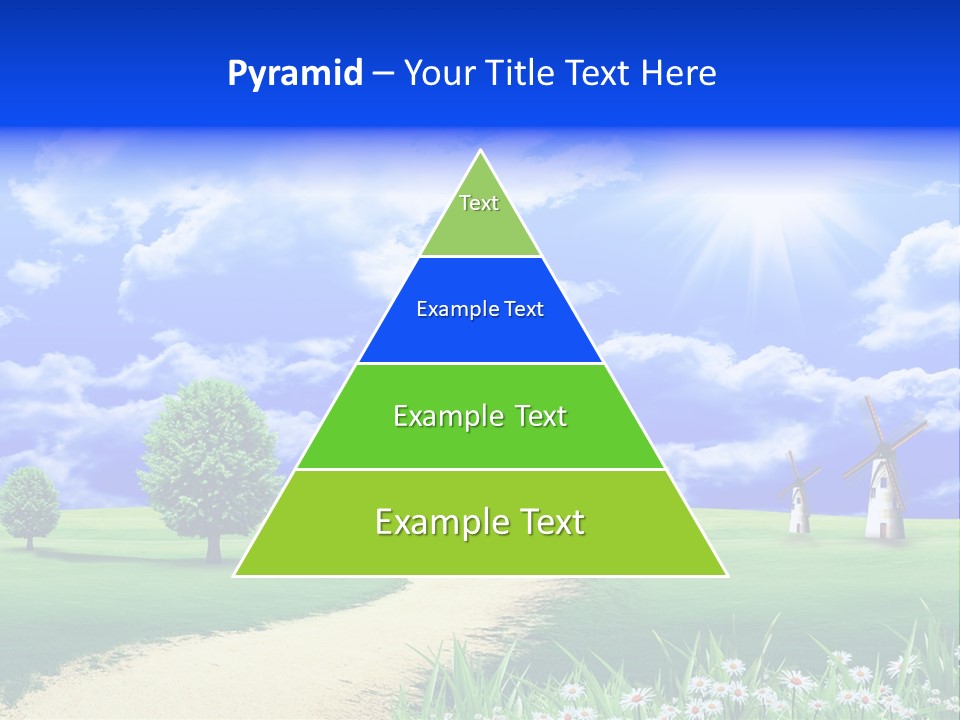 Pyramid – Your Title Text Here

Text

Example Text

Example Text

Example Text